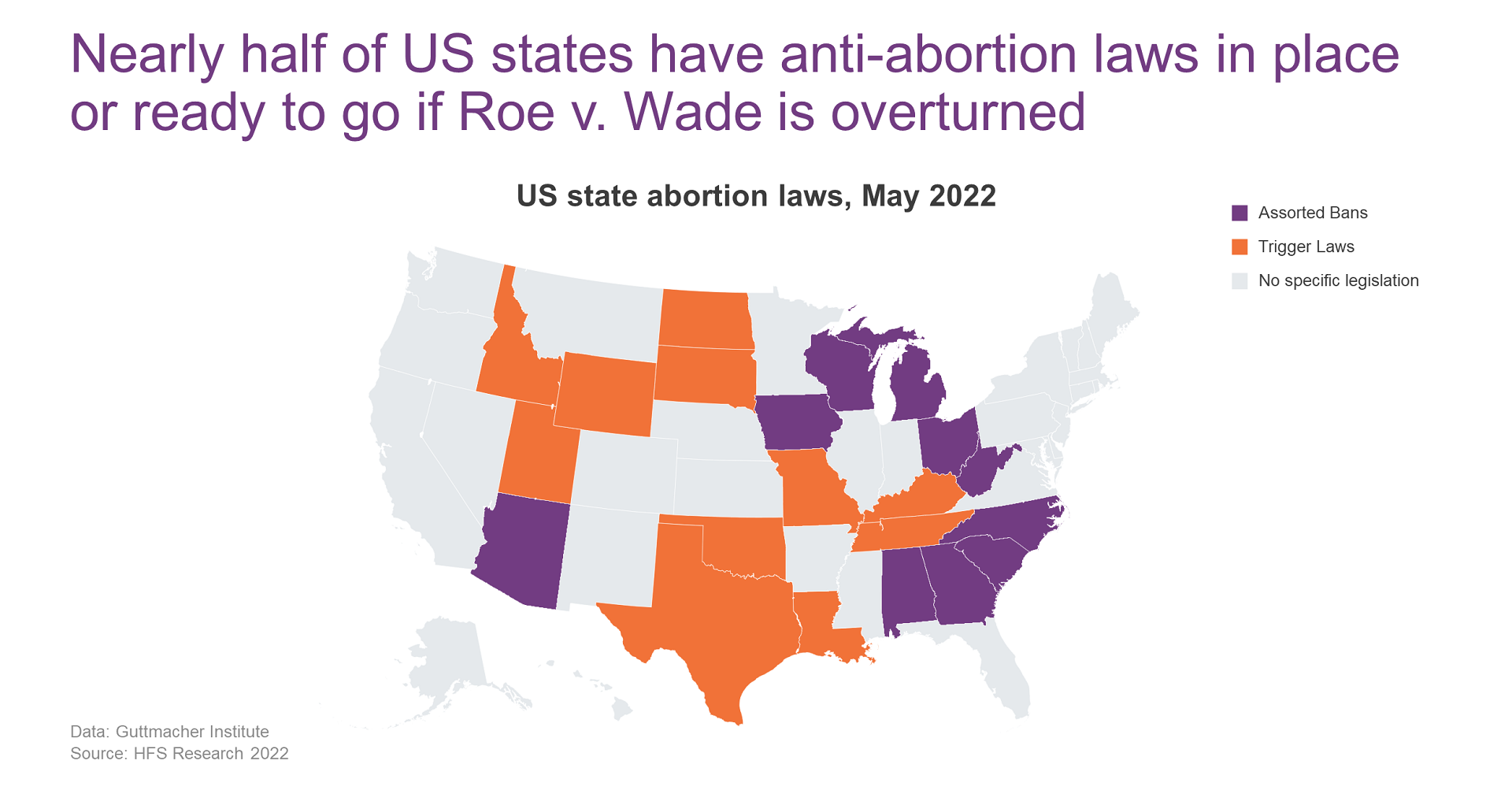 Nearly half of US states have anti-abortion laws in place or ready to go if Roe v. Wade is overturned

US state abortion laws, May 2022

Assorted Bans
Trigger Laws
No specific legislation

Data: Guttmacher Institute
Source: HFS Research 2022